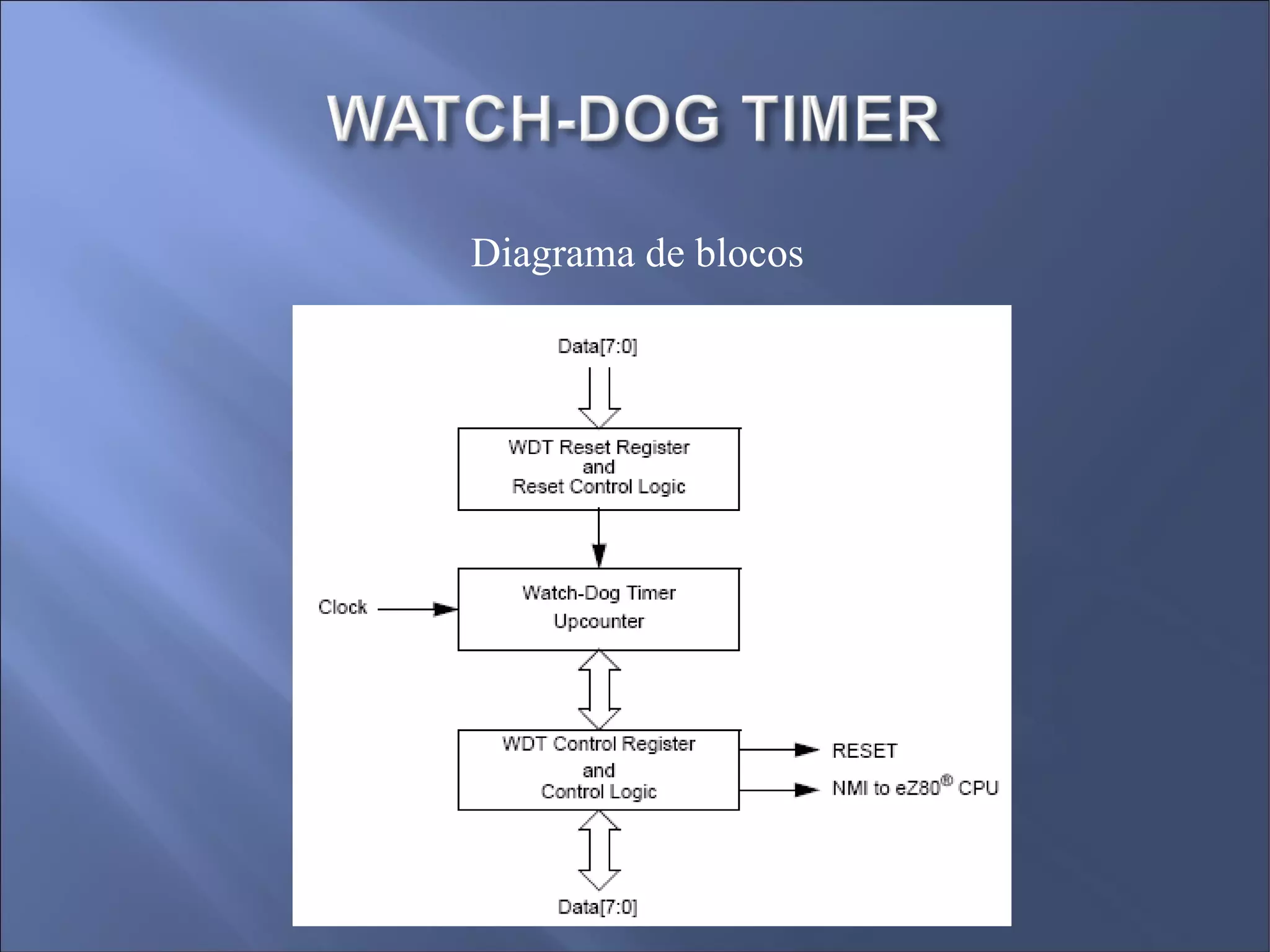 WATCH-DOG TIMER

Diagrama de blocos

Data[7:0]

WDT Reset Register and Reset Control Logic

Clock

Watch-Dog Timer Upcounter

WDT Control Register and Control Logic

RESET

NMI to eZ80® CPU

Data[7:0]